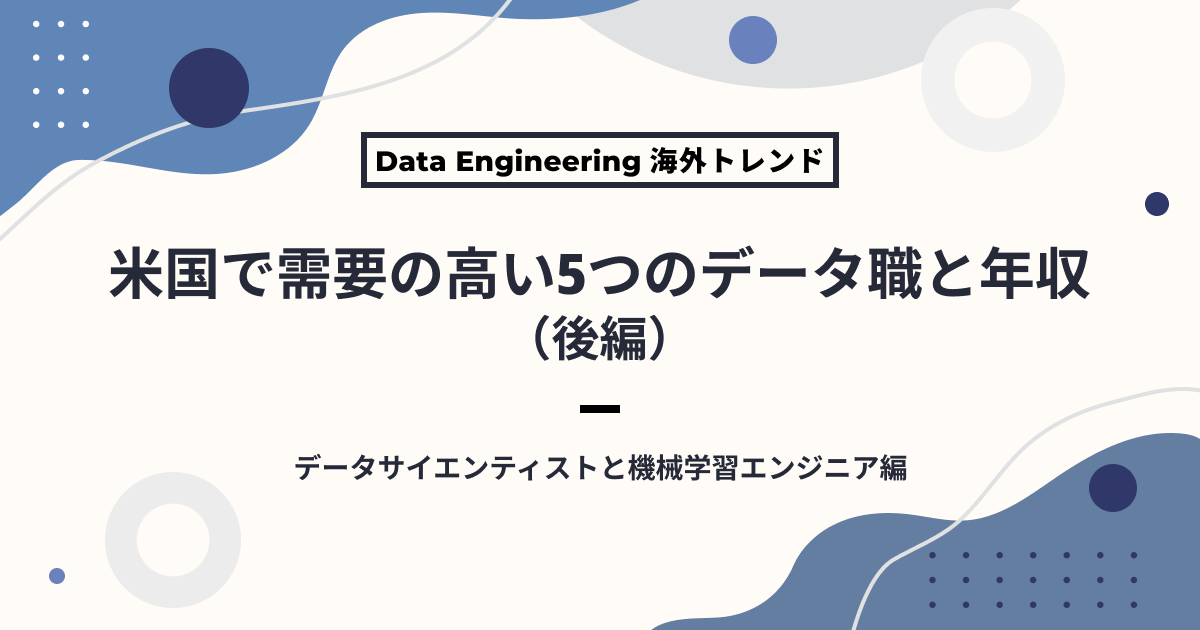 Data Engineering 海外トレンド

米国で需要の高い5つのデータ職と年収（後編）

データサイエンティストと機械学習エンジニア編